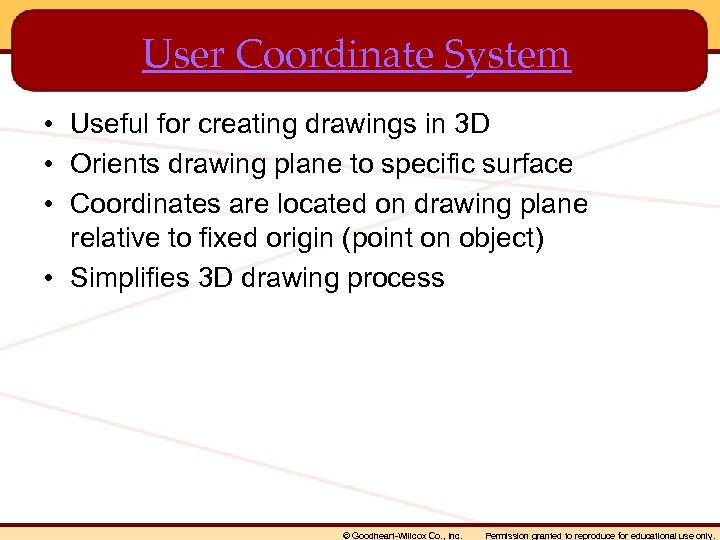 User Coordinate System

• Useful for creating drawings in 3D
• Orients drawing plane to specific surface
• Coordinates are located on drawing plane relative to fixed origin (point on object)
• Simplifies 3D drawing process

© Goodheart-Willcox Co., Inc. Permission granted to reproduce for educational use only.